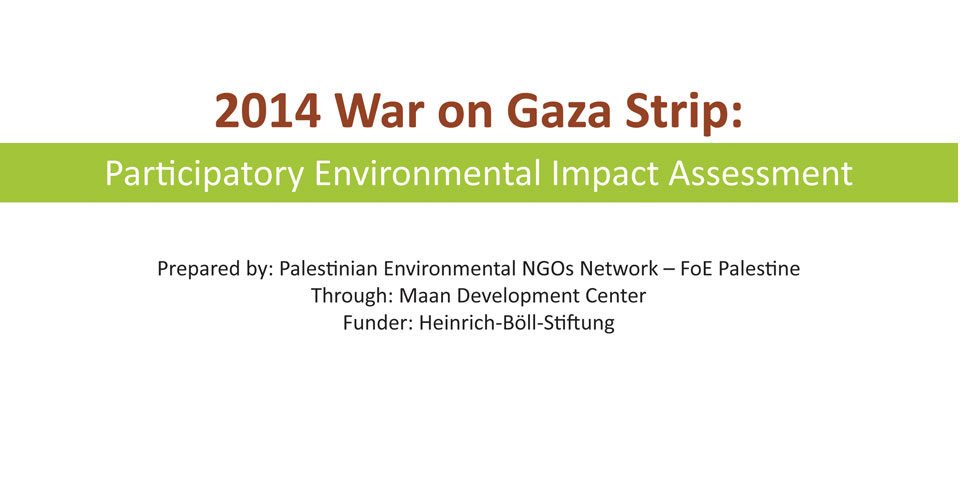 2014 War on Gaza Strip:

Participatory Environmental Impact Assessment

Prepared by: Palestinian Environmental NGOs Network – FoE Palestine
Through: Maan Development Center
Funder: Heinrich-Böll-Stiftung